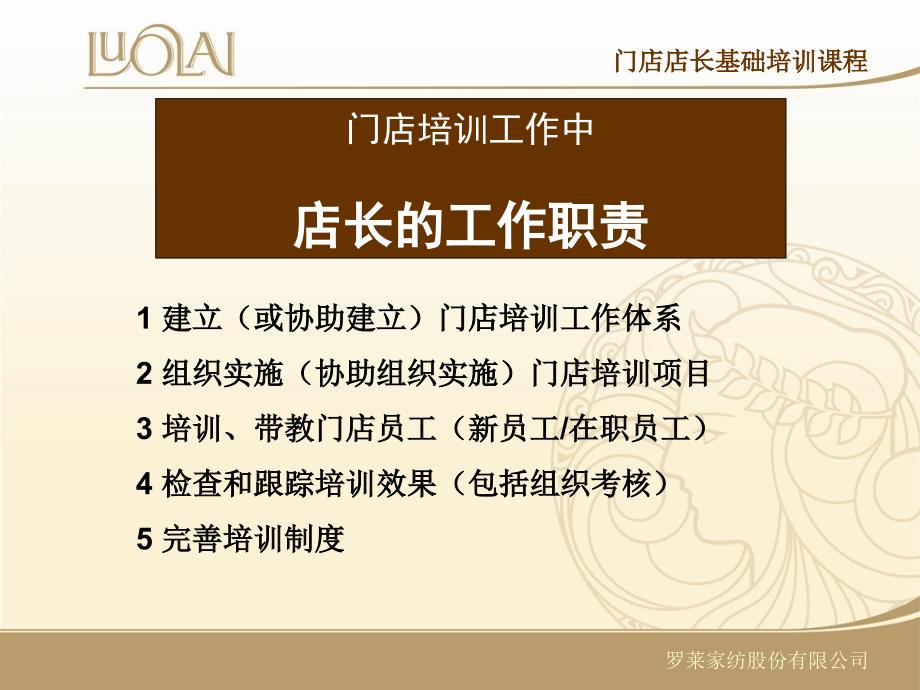 LUOLAI

门店店长基础培训课程

门店培训工作中

店长的工作职责

1 建立（或协助建立）门店培训工作体系

2 组织实施（协助组织实施）门店培训项目

3 培训、带教门店员工（新员工/在职员工）

4 检查和跟踪培训效果（包括组织考核）

5 完善培训制度

罗莱家纺股份有限公司